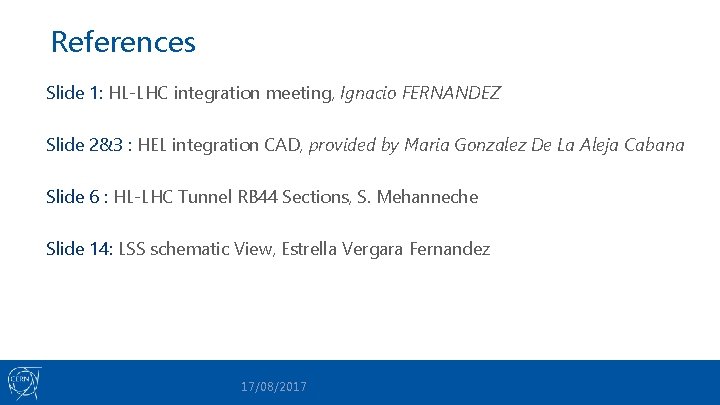 References

Slide 1: HL-LHC integration meeting, Ignacio FERNANDEZ

Slide 2&3 : HEL integration CAD, provided by Maria Gonzalez De La Aleja Cabana

Slide 6 : HL-LHC Tunnel RB44 Sections, S. Mehanneche

Slide 14: LSS schematic View, Estrella Vergara Fernandez

CERN

17/08/2017